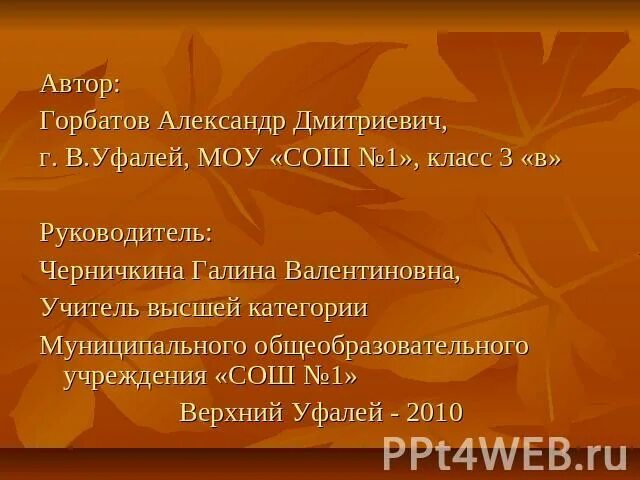 Автор:
Горбатов Александр Дмитриевич,
г. В.Уфалей, МОУ «СОШ №1», класс 3 «в»

Руководитель:
Черничкина Галина Валентиновна,
Учитель высшей категории
Муниципального общеобразовательного учреждения «СОШ №1»
Верхний Уфалей - 2010

PPt4WEB.ru